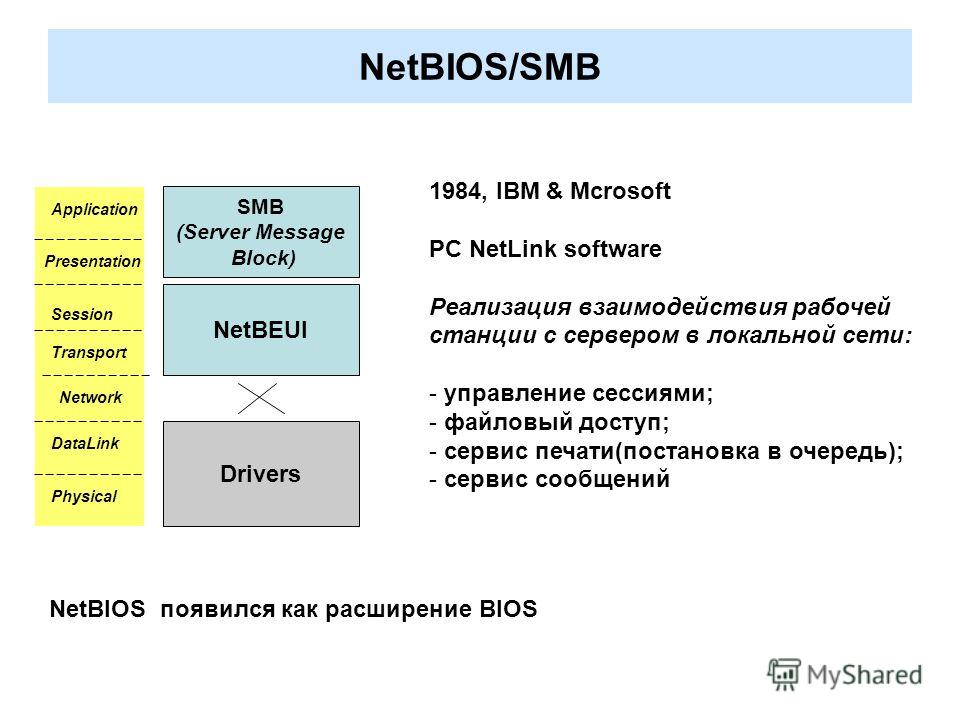 NetBIOS/SMB

Application
Presentation
Session
Transport
Network
DataLink
Physical

SMB
(Server Message Block)

NetBEUI

Drivers

1984, IBM & Mcrosoft

PC NetLink software

Реализация взаимодействия рабочей станции с сервером в локальной сети:

- управление сессиями;
- файловый доступ;
- сервис печати(постановка в очередь);
- сервис сообщений

NetBIOS появился как расширение BIOS

MyShared